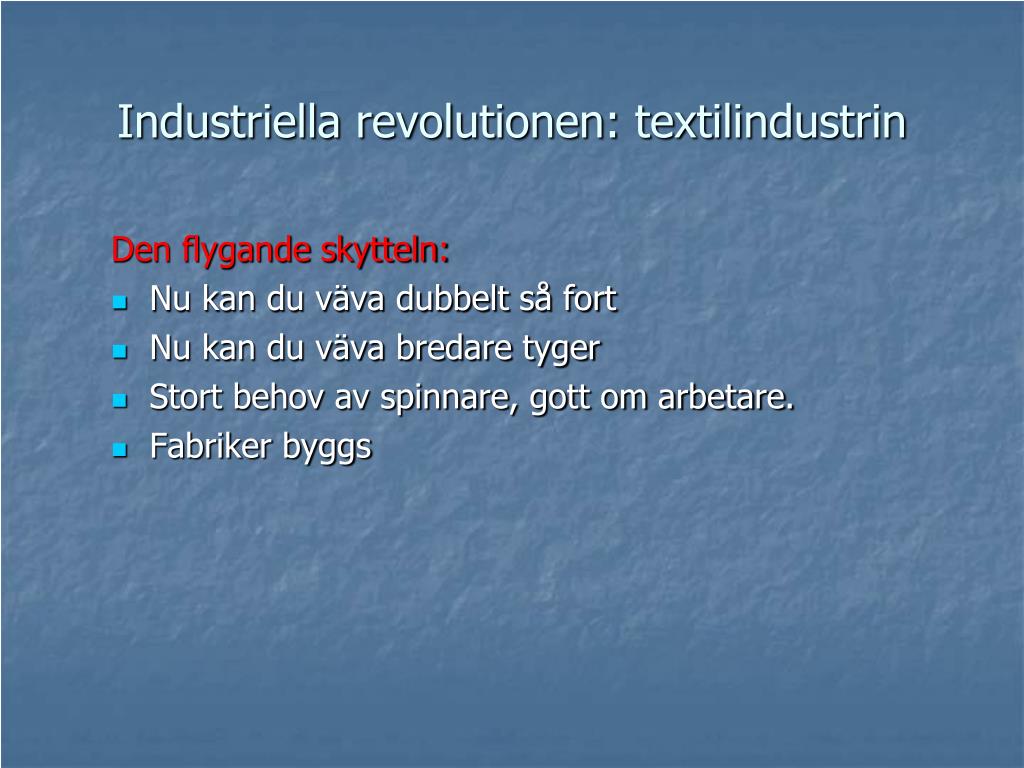 Industriella revolutionen: textilindustrin

Den flygande skytteln:

- Nu kan du väva dubbelt så fort
- Nu kan du väva bredare tyger
- Stort behov av spinnare, gott om arbetare.
- Fabriker byggs